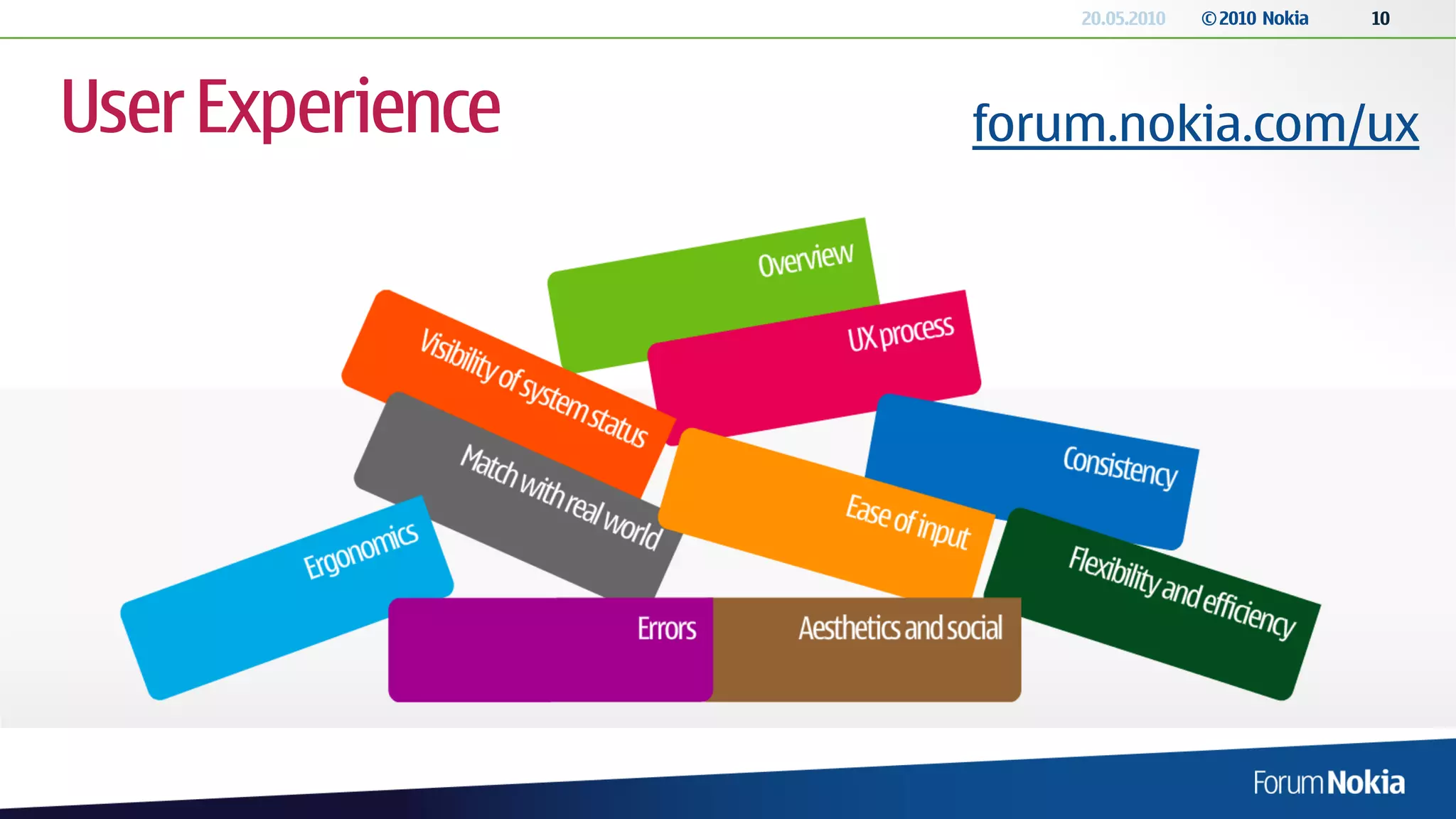 20.05.2010 © 2010 Nokia 10

User Experience

forum.nokia.com/ux

Overview

UX process

Visibility of system status

Match with real world

Consistency

Ease of input

Ergonomics

Flexibility and efficiency

Errors

Aesthetics and social

Forum Nokia